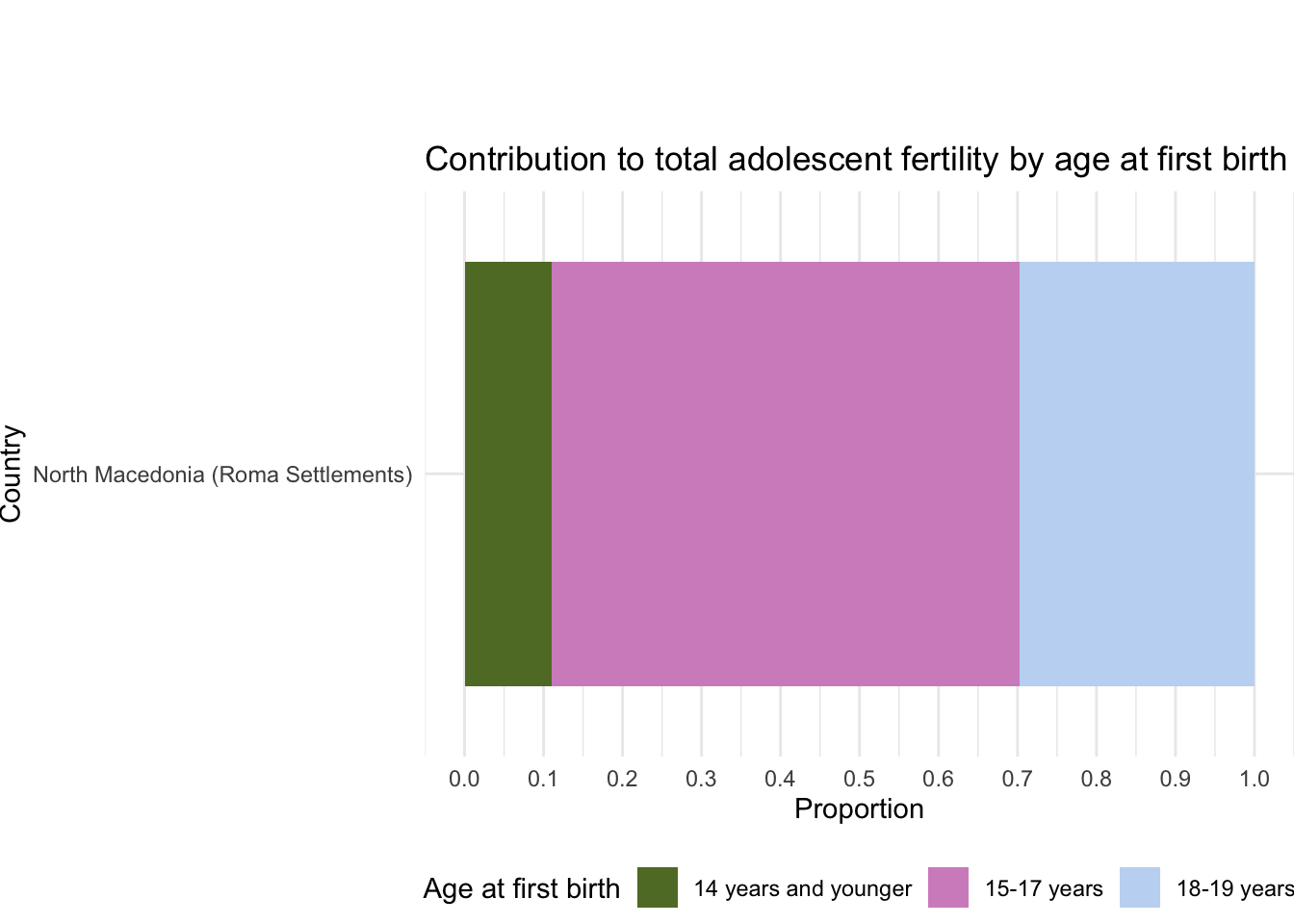 Contribution to total adolescent fertility by age at first birth

Country

North Macedonia (Roma Settlements)

0.0 0.1 0.2 0.3 0.4 0.5 0.6 0.7 0.8 0.9 1.0

Proportion

Age at first birth 14 years and younger 15-17 years 18-19 years